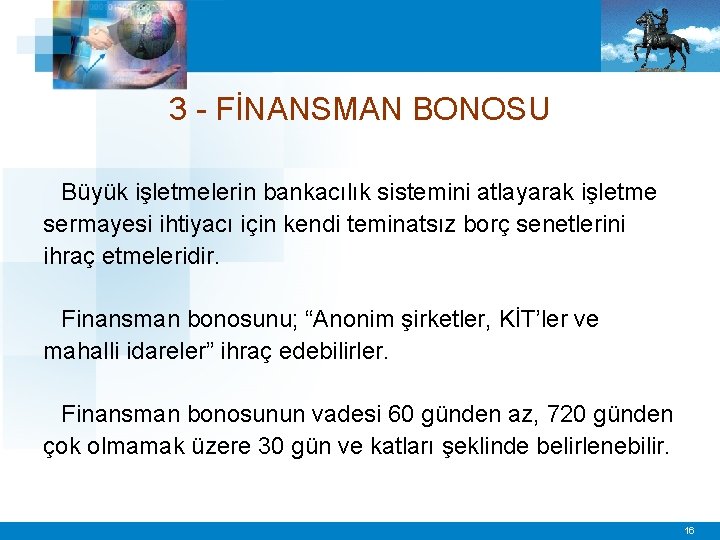 3 - FİNANSMAN BONOSU

Büyük işletmelerin bankacılık sistemini atlayarak işletme sermayesi ihtiyacı için kendi teminatsız borç senetlerini ihraç etmeleridir.

Finansman bonosunu; “Anonim şirketler, KİT’ler ve mahalli idareler” ihraç edebilirler.

Finansman bonosunun vadesi 60 günden az, 720 günden çok olmamak üzere 30 gün ve katları şeklinde belirlenebilir.

16